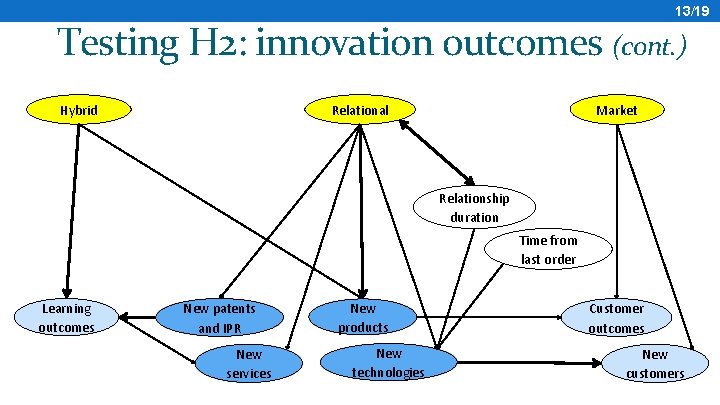 13/19

Testing H2: innovation outcomes (cont.)

Hybrid

Relational

Market

Relationship duration

Time from last order

Learning outcomes

New patents and IPR

New products

Customer outcomes

New services

New technologies

New customers